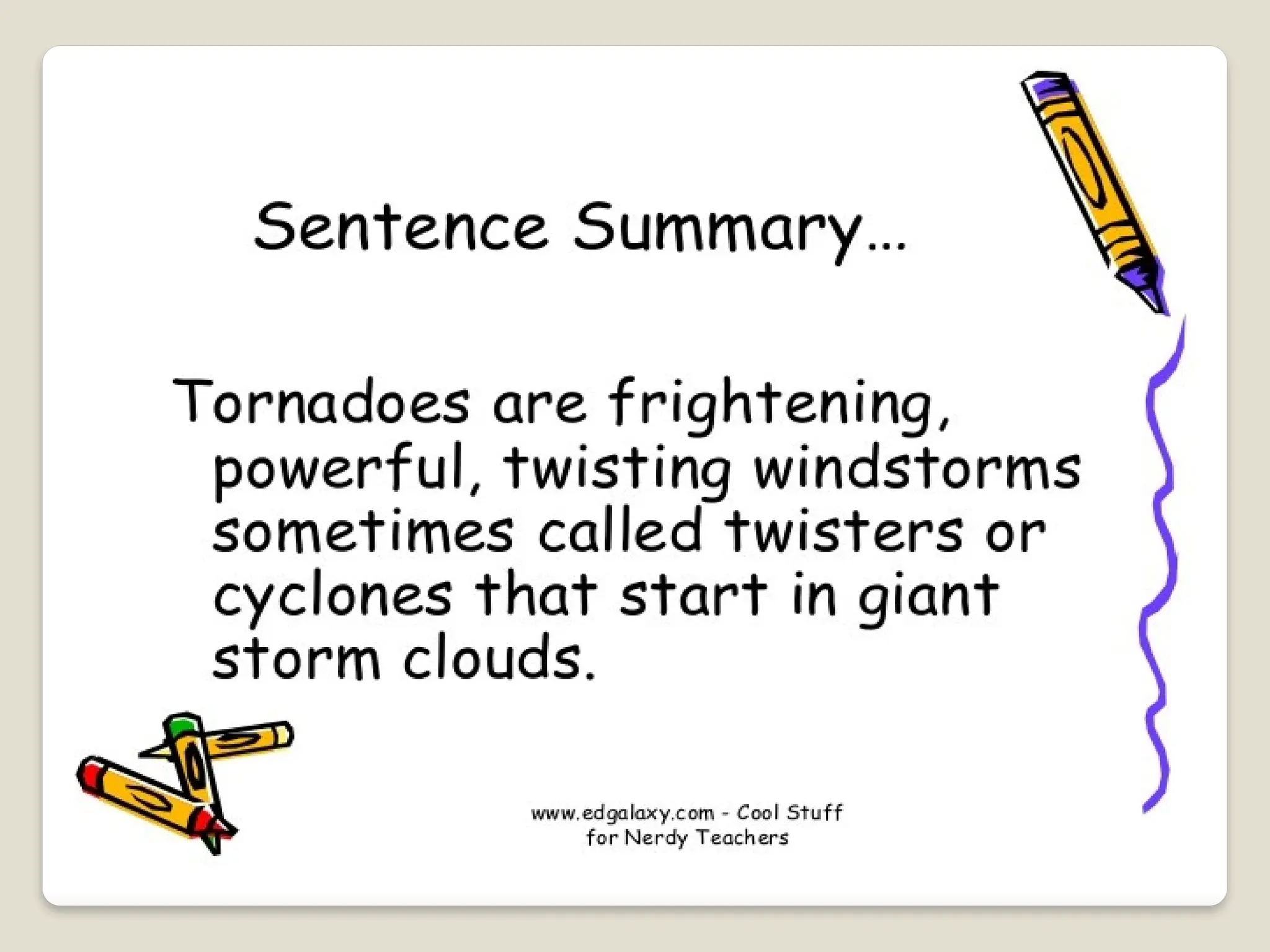 Sentence Summary…

Tornadoes are frightening, powerful, twisting windstorms sometimes called twisters or cyclones that start in giant storm clouds.

www.edgalaxy.com - Cool Stuff for Nerdy Teachers